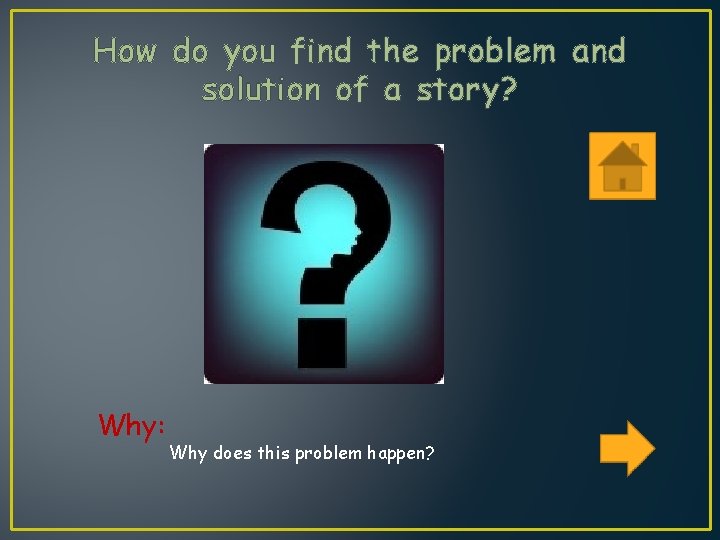 How do you find the problem and solution of a story?

Why:

Why does this problem happen?